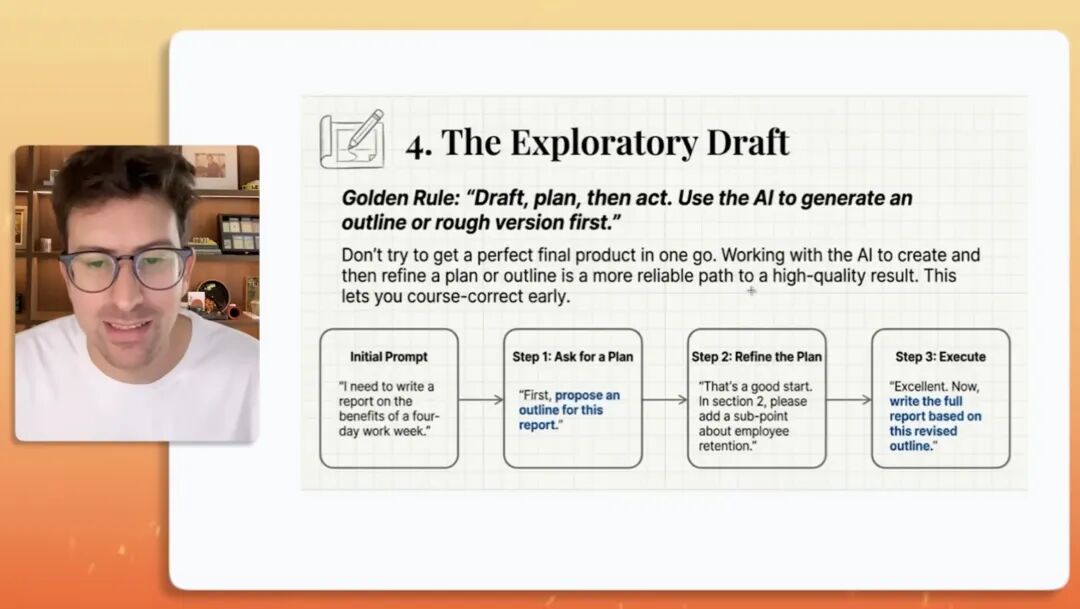 4. The Exploratory Draft

Golden Rule: "Draft, plan, then act. Use the AI to generate an outline or rough version first."

Don't try to get a perfect final product in one go. Working with the AI to create and then refine a plan or outline is a more reliable path to a high-quality result. This lets you course-correct early.

Initial Prompt

"I need to write a report on the benefits of a four-day work week."

Step 1: Ask for a Plan

"First, propose an outline for this report."

Step 2: Refine the Plan

"That's a good start. In section 2, please add a sub-point about employee retention."

Step 3: Execute

"Excellent. Now, write the full report based on this revised outline."